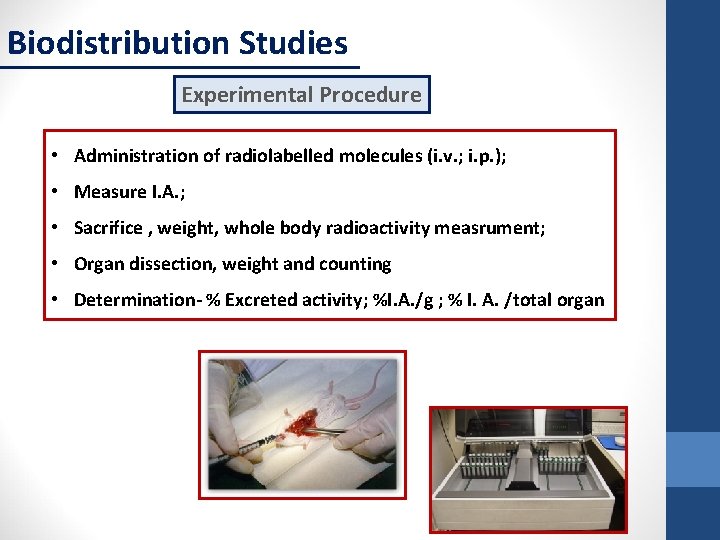 Biodistribution Studies

Experimental Procedure

• Administration of radiolabelled molecules (i.v.; i.p.);
• Measure I.A.;
• Sacrifice , weight, whole body radioactivity measrument;
• Organ dissection, weight and counting
• Determination- % Excreted activity; %I.A./g ; % I. A. /total organ